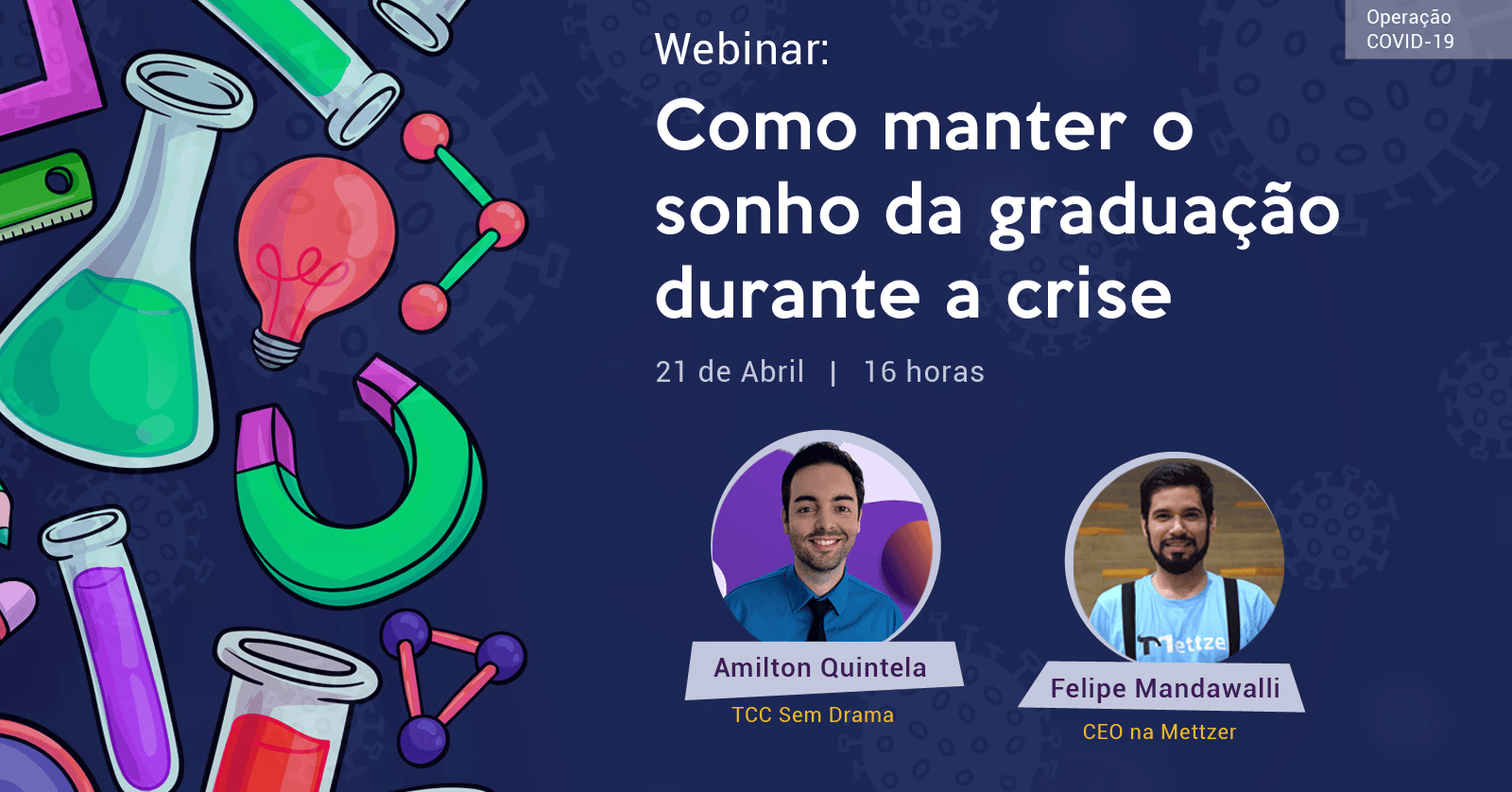 Operação COVID-19

Webinar:

Como manter o sonho da graduação durante a crise

21 de Abril | 16 horas

Amilton Quintela
TCC Sem Drama

Mettze

Felipe Mandawalli
CEO na Mettzer